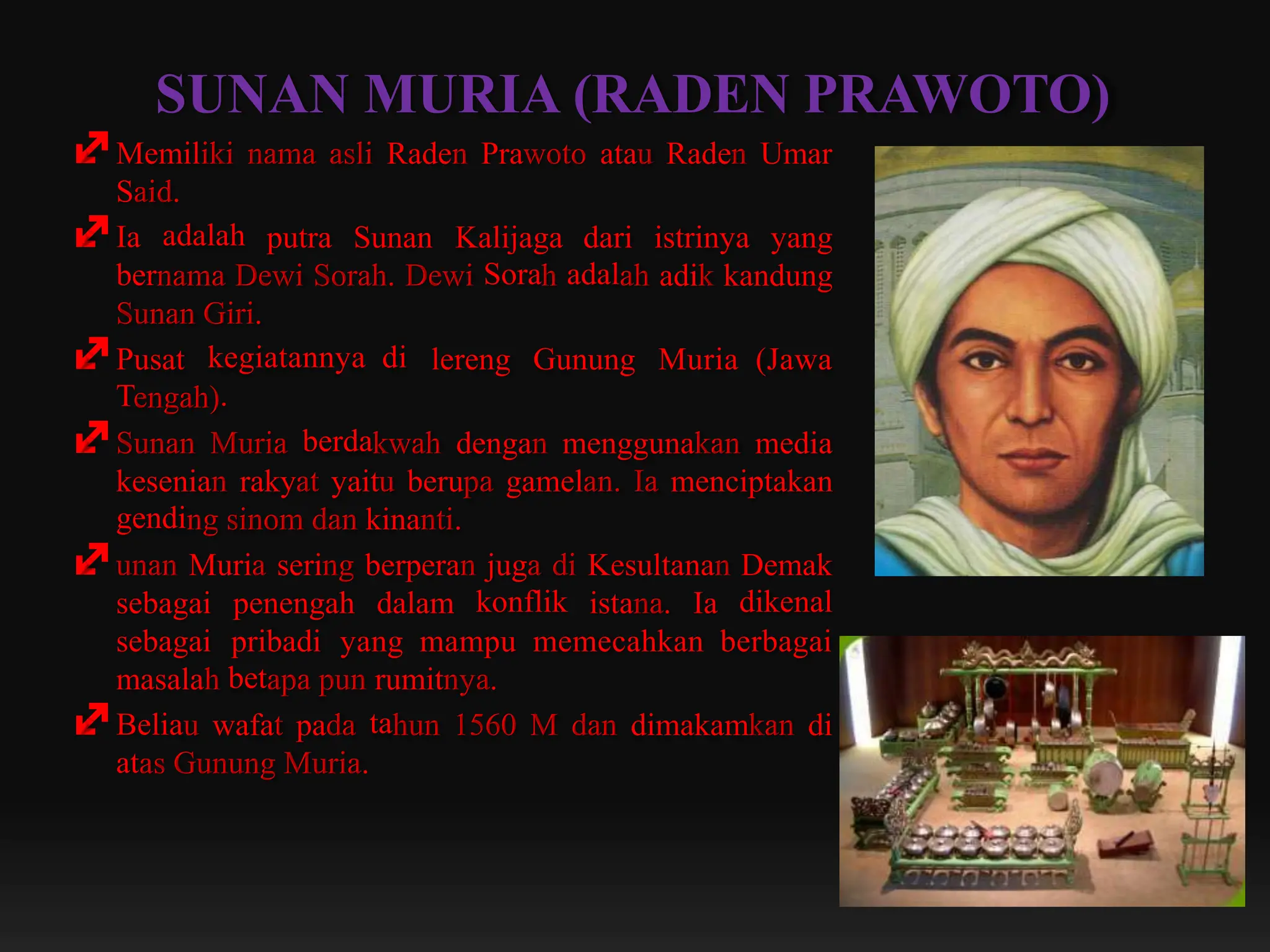 SUNAN MURIA (RADEN PRAWOTO)

Memiliki nama asli Raden Prawoto atau Raden Umar Said.

Ia adalah putra Sunan Kalijaga dari istrinya yang bernama Dewi Sorah. Dewi Sorah adalah adik kandung Sunan Giri.

Pusat kegiatannya di lereng Gunung Muria (Jawa Tengah).

Sunan Muria berdakwah dengan menggunakan media kesenian rakyat yaitu berupa gamelan. Ia menciptakan gending sinom dan kinanti.

unan Muria sering berperan juga di Kesultanan Demak sebagai penengah dalam konflik istana. Ia dikenal sebagai pribadi yang mampu memecahkan berbagai masalah betapa pun rumitnya.

Beliau wafat pada tahun 1560 M dan dimakamkan di atas Gunung Muria.